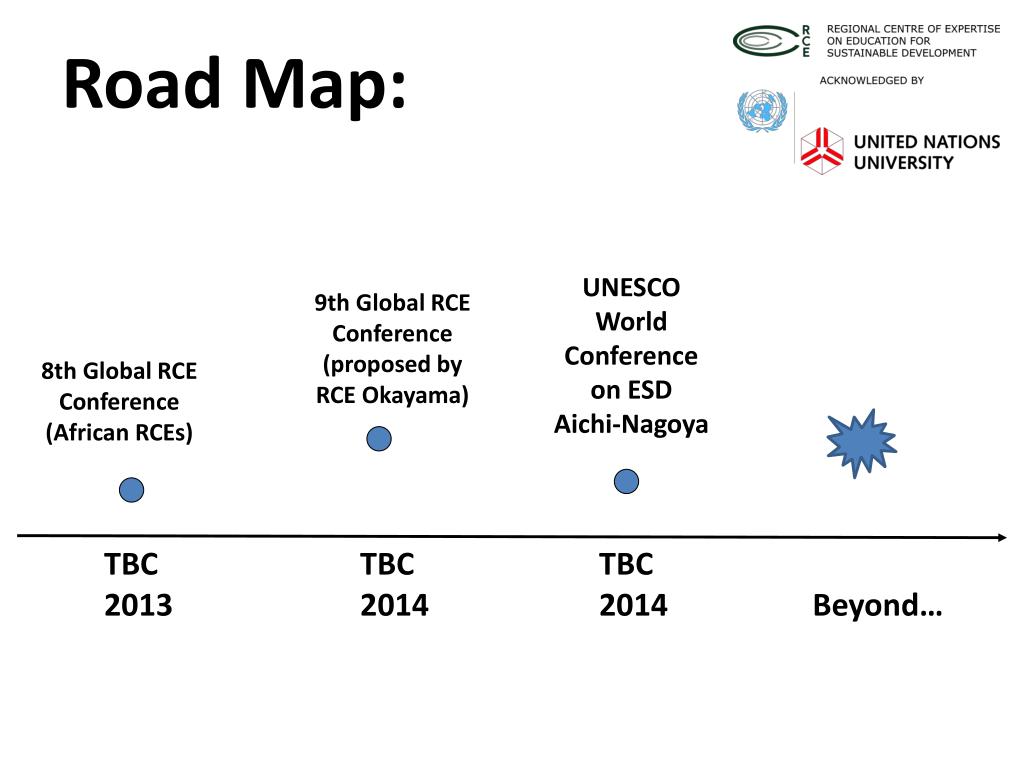 Road Map:

RCE REGIONAL CENTRE OF EXPERTISE ON EDUCATION FOR SUSTAINABLE DEVELOPMENT

ACKNOWLEDGED BY

UNITED NATIONS UNIVERSITY

8th Global RCE Conference (African RCEs)

9th Global RCE Conference (proposed by RCE Okayama)

UNESCO World Conference on ESD Aichi-Nagoya

TBC 2013

TBC 2014

TBC 2014

Beyond…